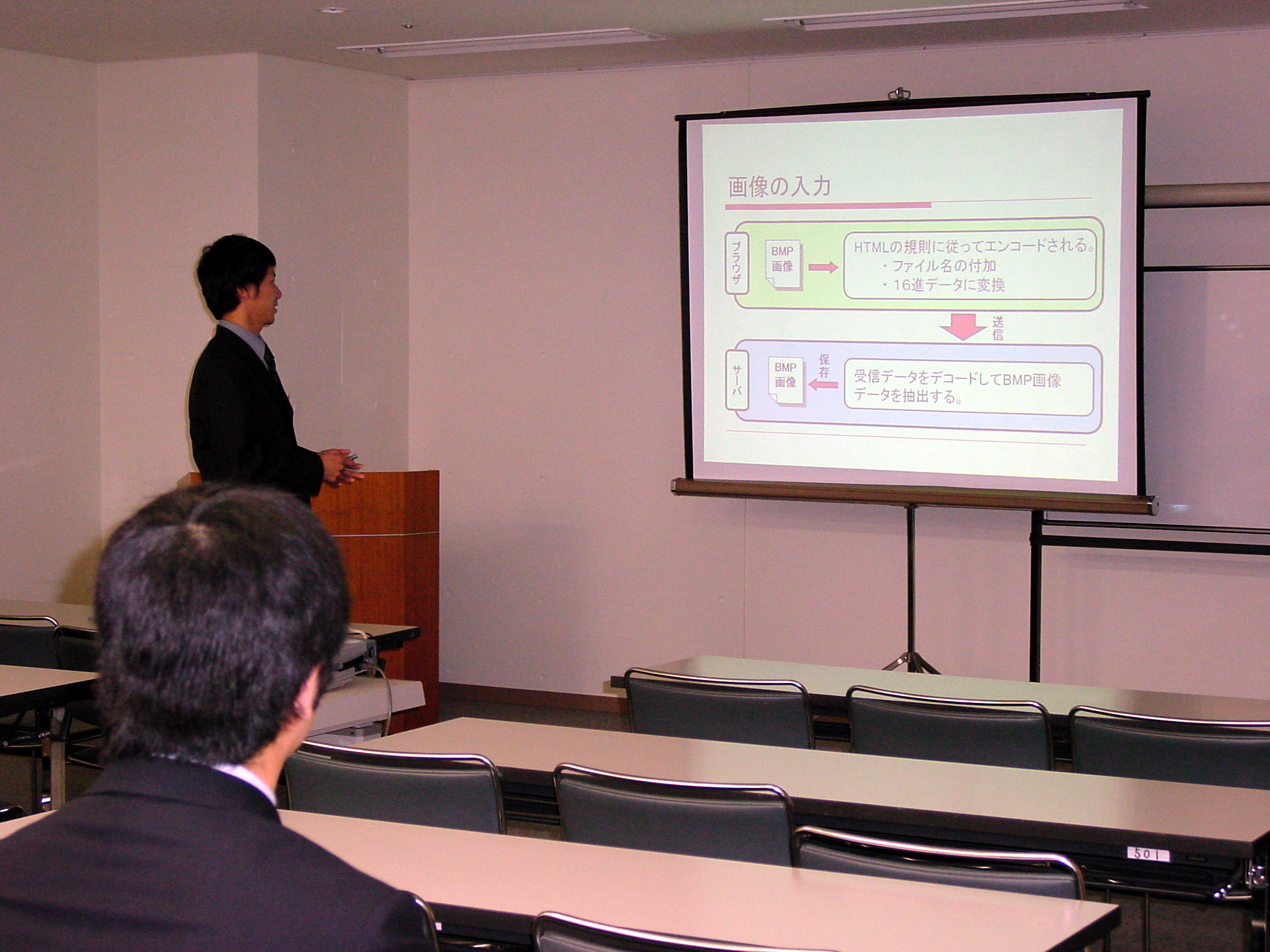 画像の入力

ブラウザ

BMP画像

HTMLの規則に従ってエンコードされる。
・ファイル名の付加
・16進データに変換

送信

サーバ

BMP画像

保存

受信データをデコードしてBMP画像データを抽出する。

501